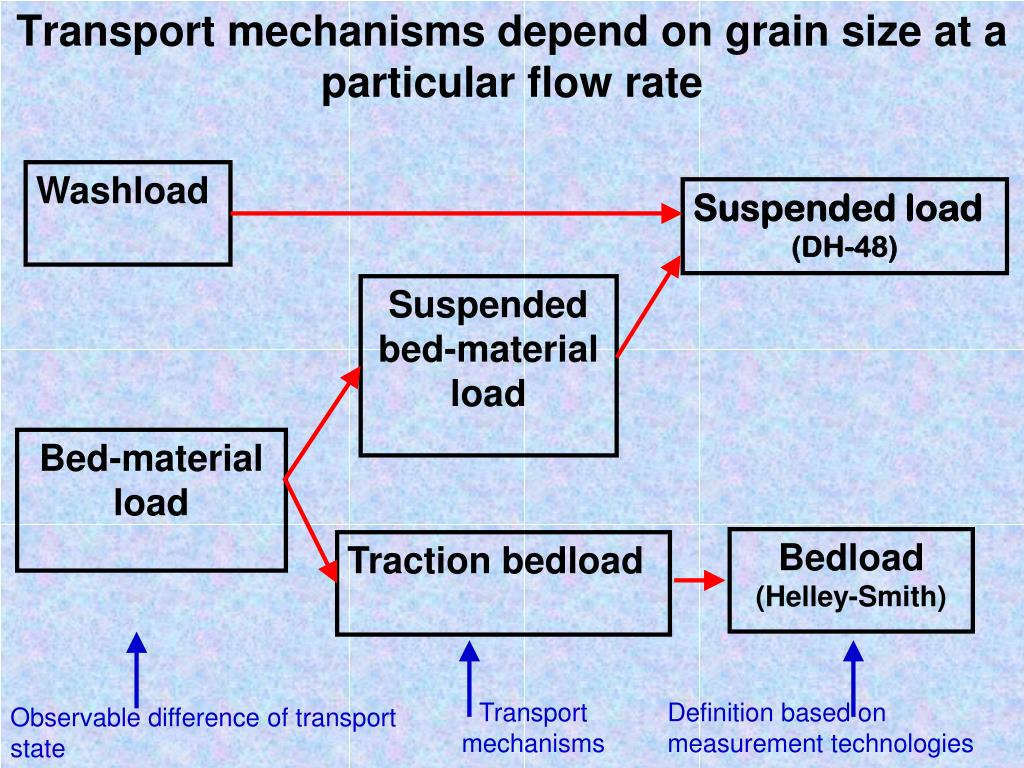 Transport mechanisms depend on grain size at a particular flow rate

Washload

Suspended load
(DH-48)

Suspended bed-material load

Bed-material load

Traction bedload

Bedload
(Helley-Smith)

Observable difference of transport state

Transport mechanisms

Definition based on measurement technologies